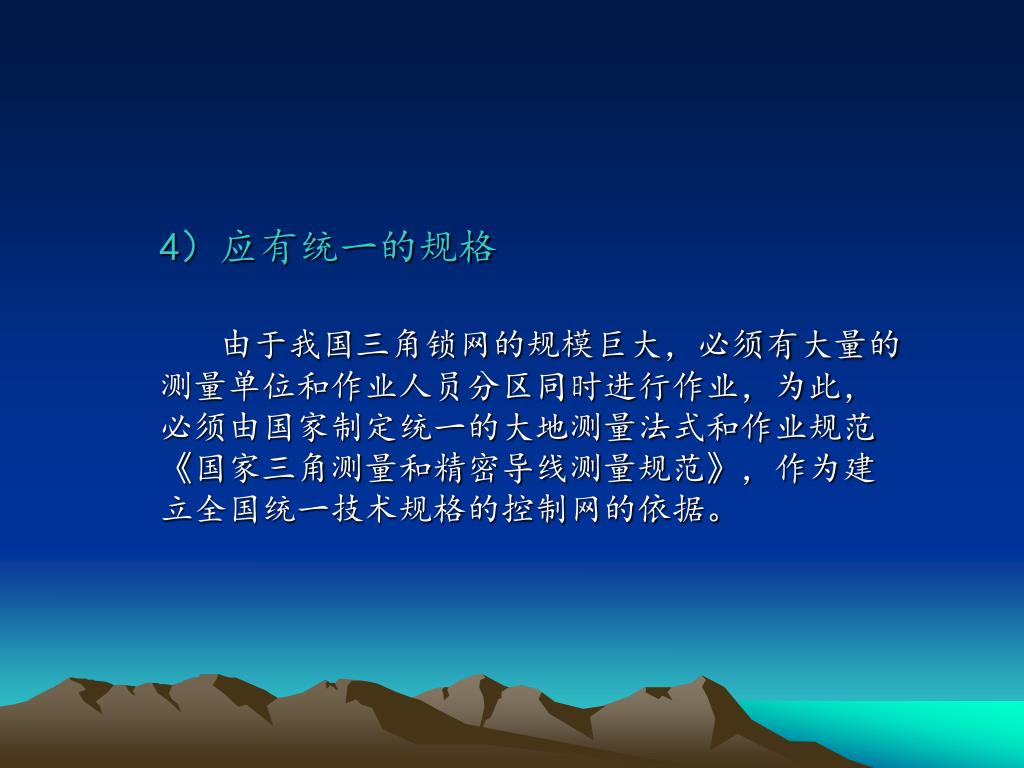 4）应有统一的规格

由于我国三角锁网的规模巨大，必须有大量的测量单位和作业人员分区同时进行作业，为此，必须由国家制定统一的大地测量法式和作业规范《国家三角测量和精密导线测量规范》，作为建立全国统一技术规格的控制网的依据。